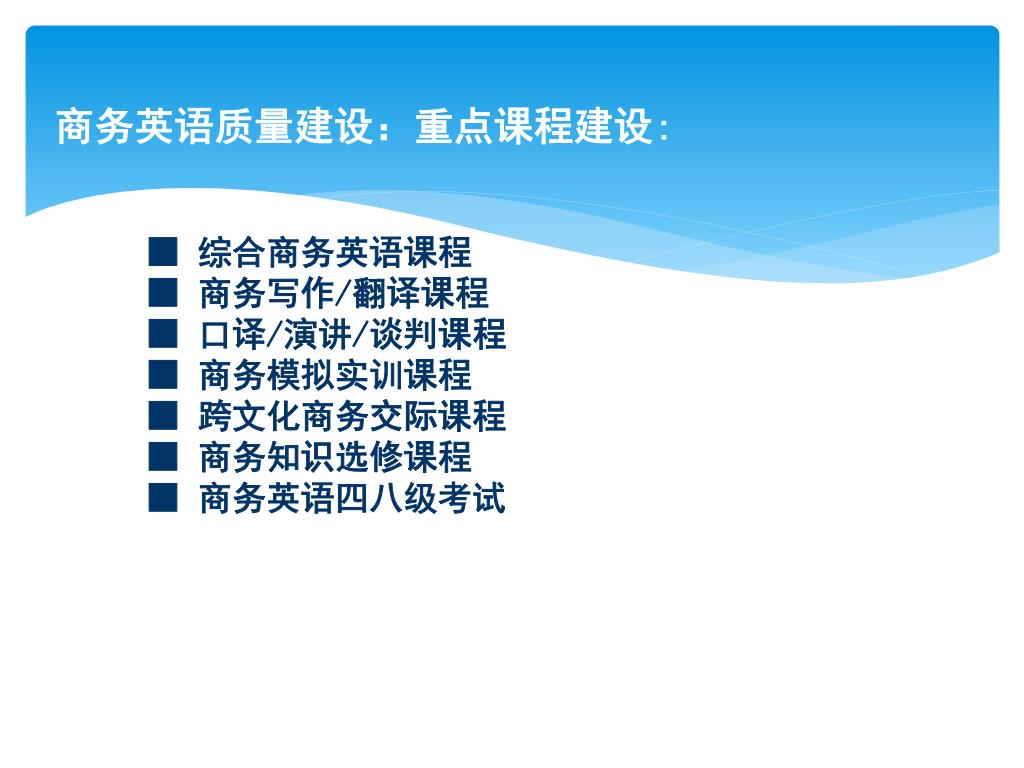 商务英语质量建设：重点课程建设:

■ 综合商务英语课程
■ 商务写作/翻译课程
■ 口译/演讲/谈判课程
■ 商务模拟实训课程
■ 跨文化商务交际课程
■ 商务知识选修课程
■ 商务英语四八级考试